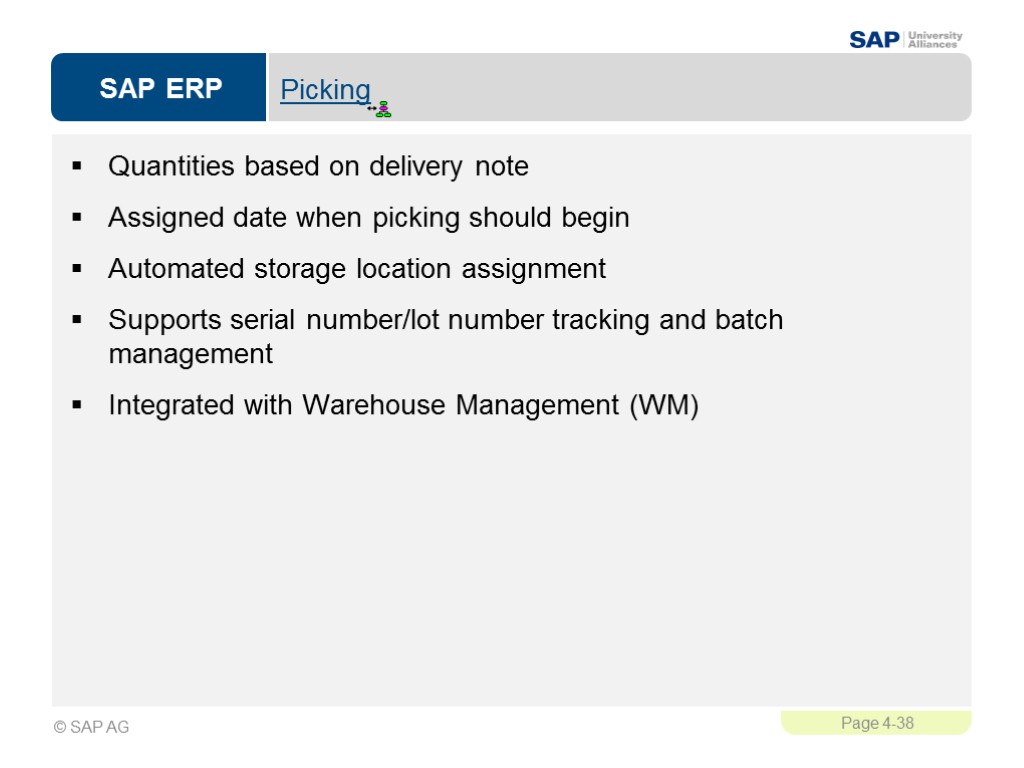 SAP University Alliances

SAP ERP

Picking

▪ Quantities based on delivery note

▪ Assigned date when picking should begin

▪ Automated storage location assignment

▪ Supports serial number/lot number tracking and batch management

▪ Integrated with Warehouse Management (WM)

© SAP AG

Page 4-38